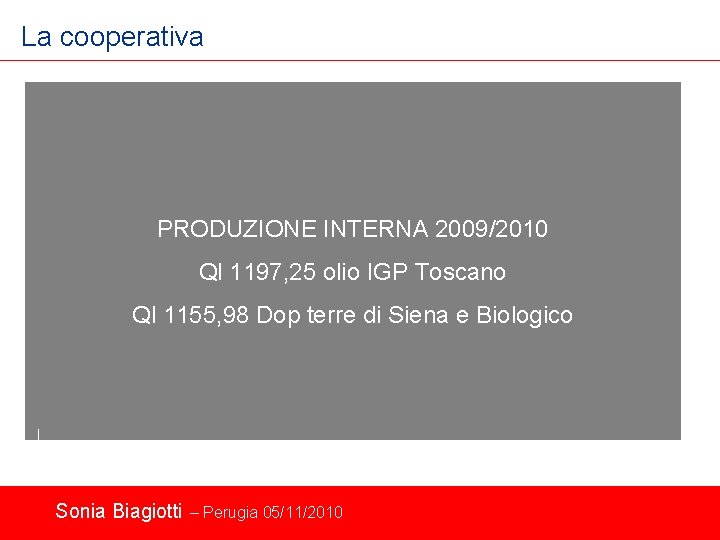 La cooperativa

PRODUZIONE INTERNA 2009/2010

Ql 1197,25 olio IGP Toscano

Ql 1155,98 Dop terre di Siena e Biologico

Sonia Biagiotti – Perugia 05/11/2010